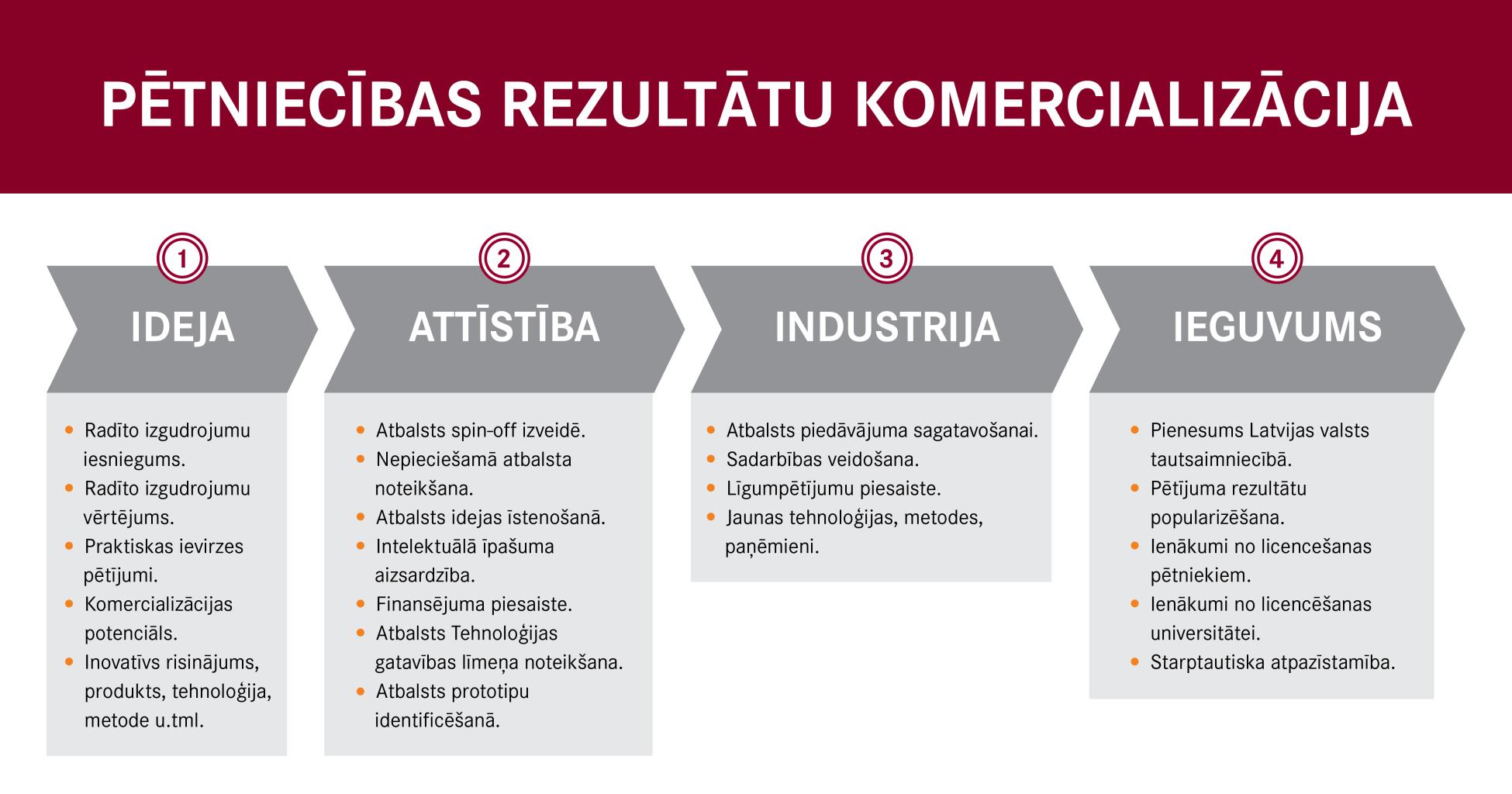 PĒTNIECĪBAS REZULTĀTU KOMERCIALIZĀCIJA

1

IDEJA

- Radīto izgudrojumu iesniegums.
- Radīto izgudrojumu vērtējums.
- Praktiskas ievirzes pētījumi.
- Komercializācijas potenciāls.
- Inovatīvs risinājums, produkts, tehnoloģija, metode u.tml.

2

ATTĪSTĪBA

- Atbalsts spin-off izveidē.
- Nepieciešamā atbalsta noteikšana.
- Atbalsts idejas īstenošanā.
- Intelektuālā īpašuma aizsardzība.
- Finansējuma piesaiste.
- Atbalsts Tehnoloģijas gatavības līmeņa noteikšana.
- Atbalsts prototipu identificēšanā.

3

INDUSTRIJA

- Atbalsts piedāvājuma sagatavošanai.
- Sadarbības veidošana.
- Līgumpētījumu piesaiste.
- Jaunas tehnoloģijas, metodes, paņēmieni.

4

IEGUVUMS

- Pienesums Latvijas valsts tautsaimniecībā.
- Pētījuma rezultātu popularizēšana.
- Ienākumi no licencēšanas pētniekiem.
- Ienākumi no licencēšanas universitātei.
- Starptautiska atpazīstamība.